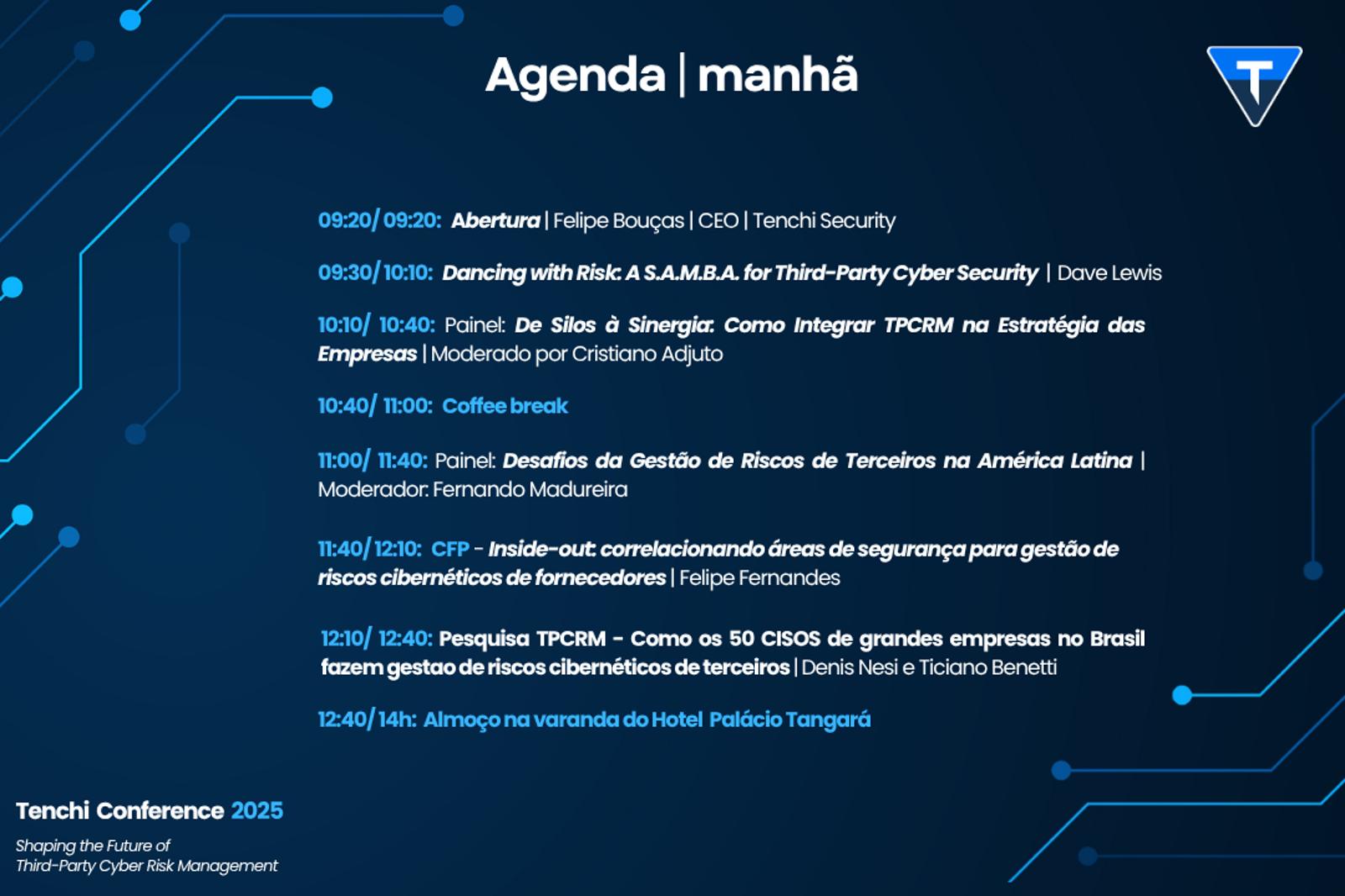 Agenda | manhã

T

09:20/ 09:20: Abertura | Felipe Bouças | CEO | Tenchi Security

09:30/ 10:10: Dancing with Risk: A S.A.M.B.A. for Third-Party Cyber Security | Dave Lewis

10:10/ 10:40: Painel: De Silos à Sinergia: Como Integrar TPCRM na Estratégia das Empresas | Moderado por Cristiano Adjuto

10:40/ 11:00: Coffee break

11:00/ 11:40: Painel: Desafios da Gestão de Riscos de Terceiros na América Latina | Moderador: Fernando Madureira

11:40/ 12:10: CFP - Inside-out: correlacionando áreas de segurança para gestão de riscos cibernéticos de fornecedores | Felipe Fernandes

12:10/ 12:40: Pesquisa TPCRM - Como os 50 CISOS de grandes empresas no Brasil fazem gestao de riscos cibernéticos de terceiros | Denis Nesi e Ticiano Benetti

12:40/ 14h: Almoço na varanda do Hotel Palácio Tangará

Tenchi Conference 2025

Shaping the Future of Third-Party Cyber Risk Management